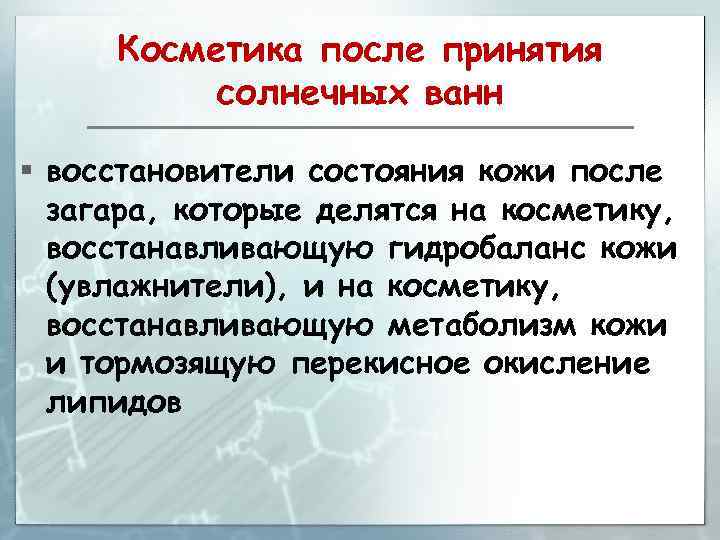 Косметика после принятия солнечных ванн

▪ восстановители состояния кожи после загара, которые делятся на косметику, восстанавливающую гидробаланс кожи (увлажнители), и на косметику, восстанавливающую метаболизм кожи и тормозящую перекисное окисление липидов